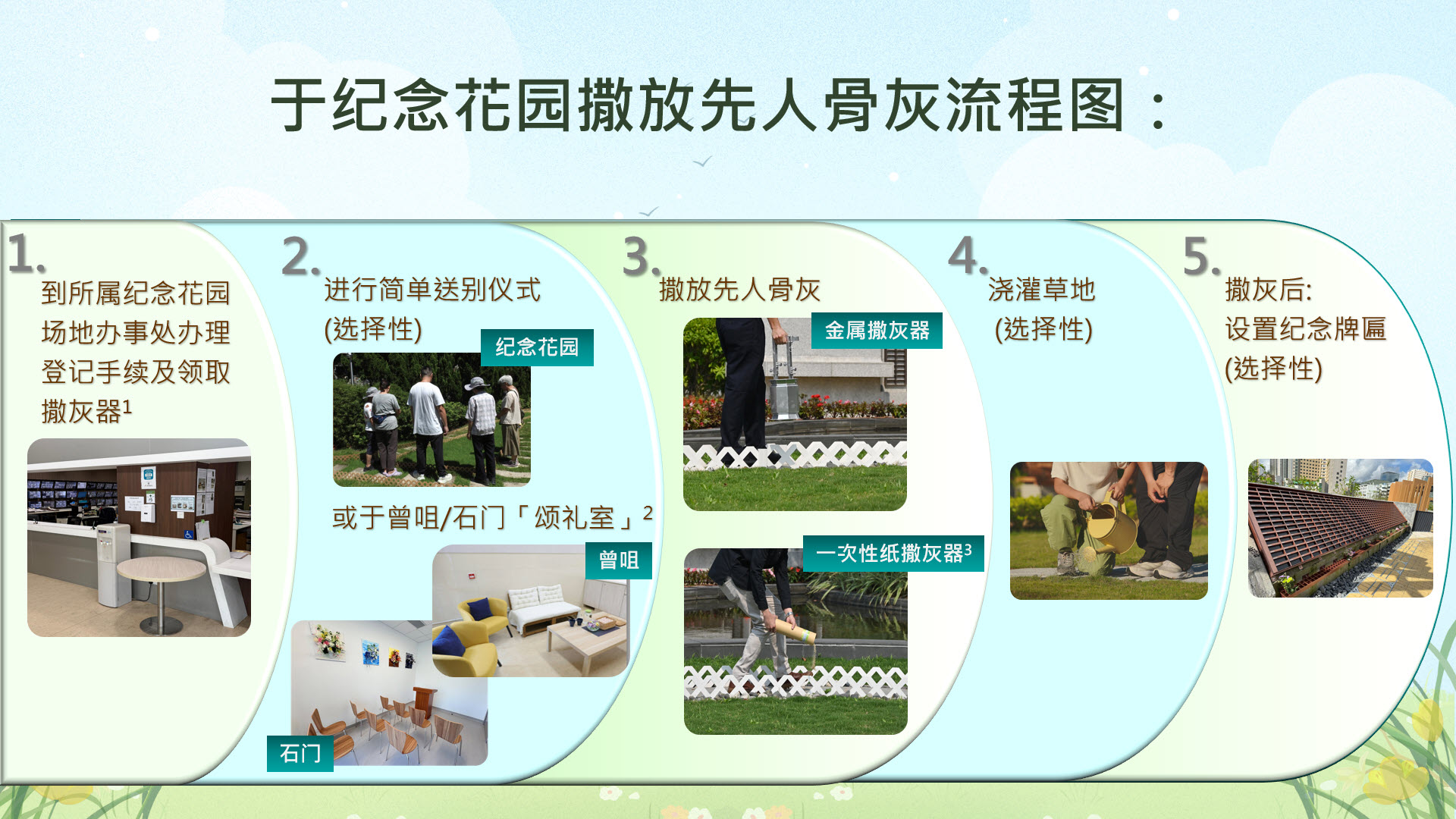 于纪念花园撒放先人骨灰流程图：

1.
到所属纪念花园场地办事处办理登记手续及领取撒灰器$^1$

2.
进行简单送别仪式
(选择性)

纪念花园

或于曾咀/石门「颂礼室」$^2$

曾咀

石门

3.
撒放先人骨灰

金属撒灰器

一次性纸撒灰器$^3$

4.
浇灌草地
(选择性)

5.
撒灰后:
设置纪念牌匾
(选择性)